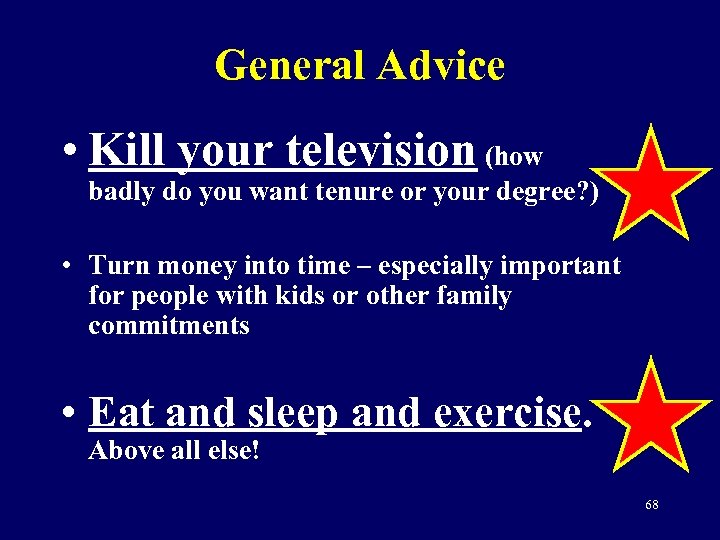 General Advice

• Kill your television (how badly do you want tenure or your degree?)

• Turn money into time – especially important for people with kids or other family commitments

• Eat and sleep and exercise. Above all else!

68